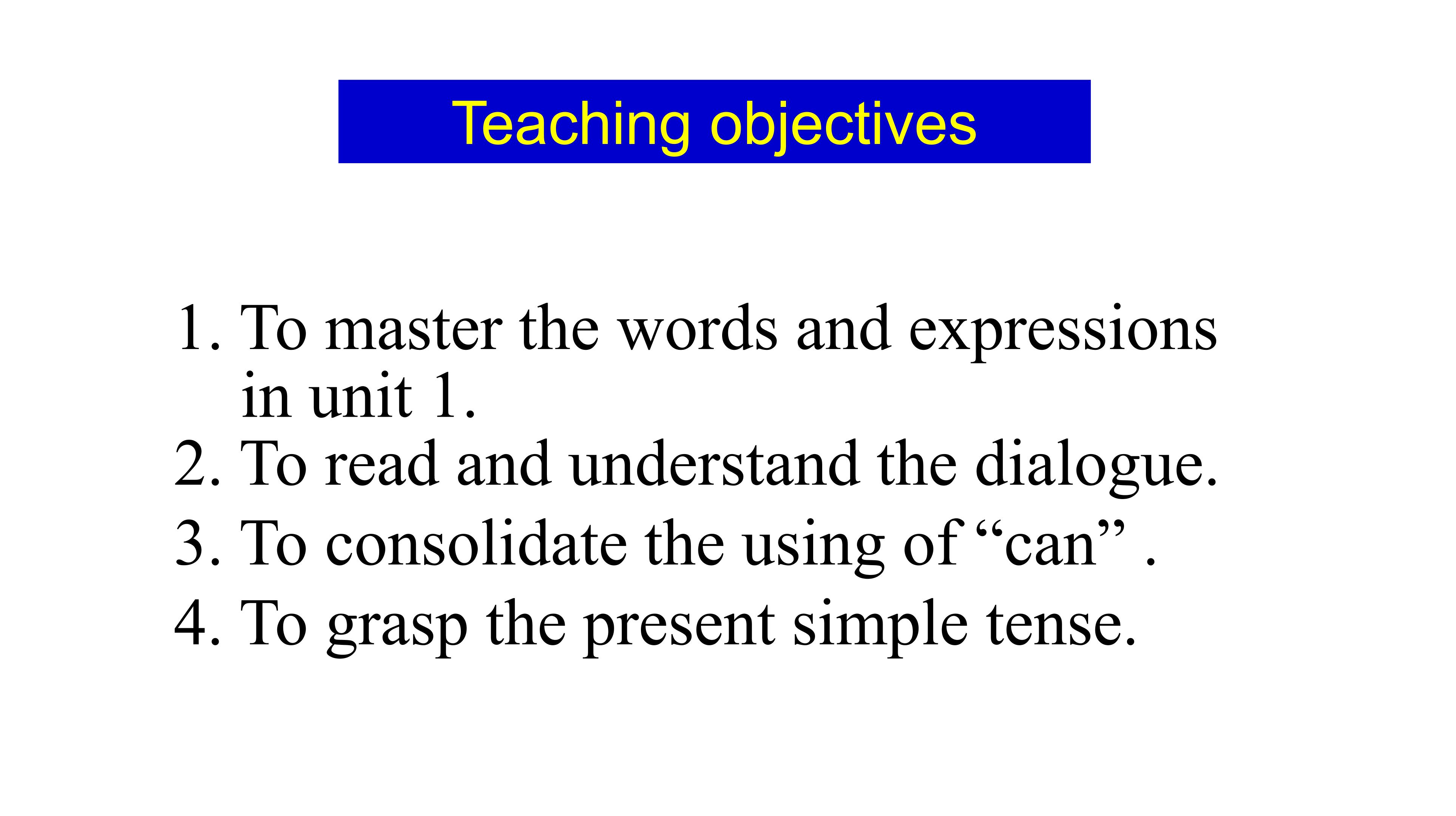 Teaching objectives

1. To master the words and expressions in unit 1.
2. To read and understand the dialogue.
3. To consolidate the using of “can” .
4. To grasp the present simple tense.